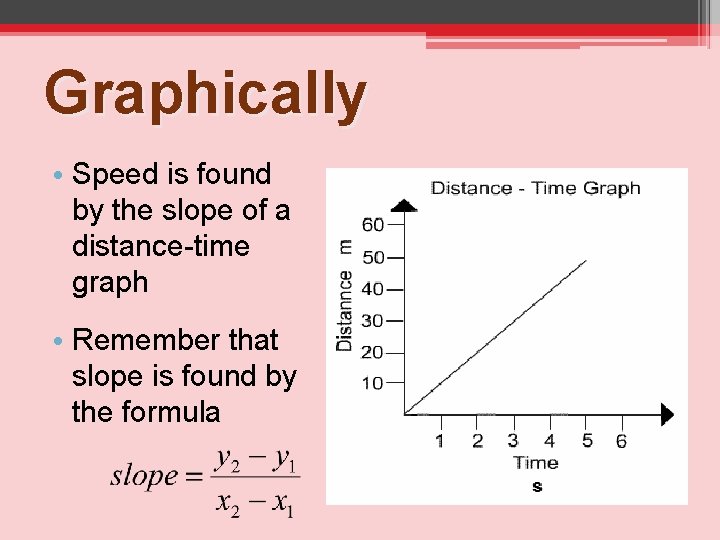 Graphically

• Speed is found by the slope of a distance-time graph

• Remember that slope is found by the formula

$slope = \frac{y_2 - y_1}{x_2 - x_1}$

Distance - Time Graph

Distannce m

60
50
40
30
20
10

1 2 3 4 5 6

Time
s